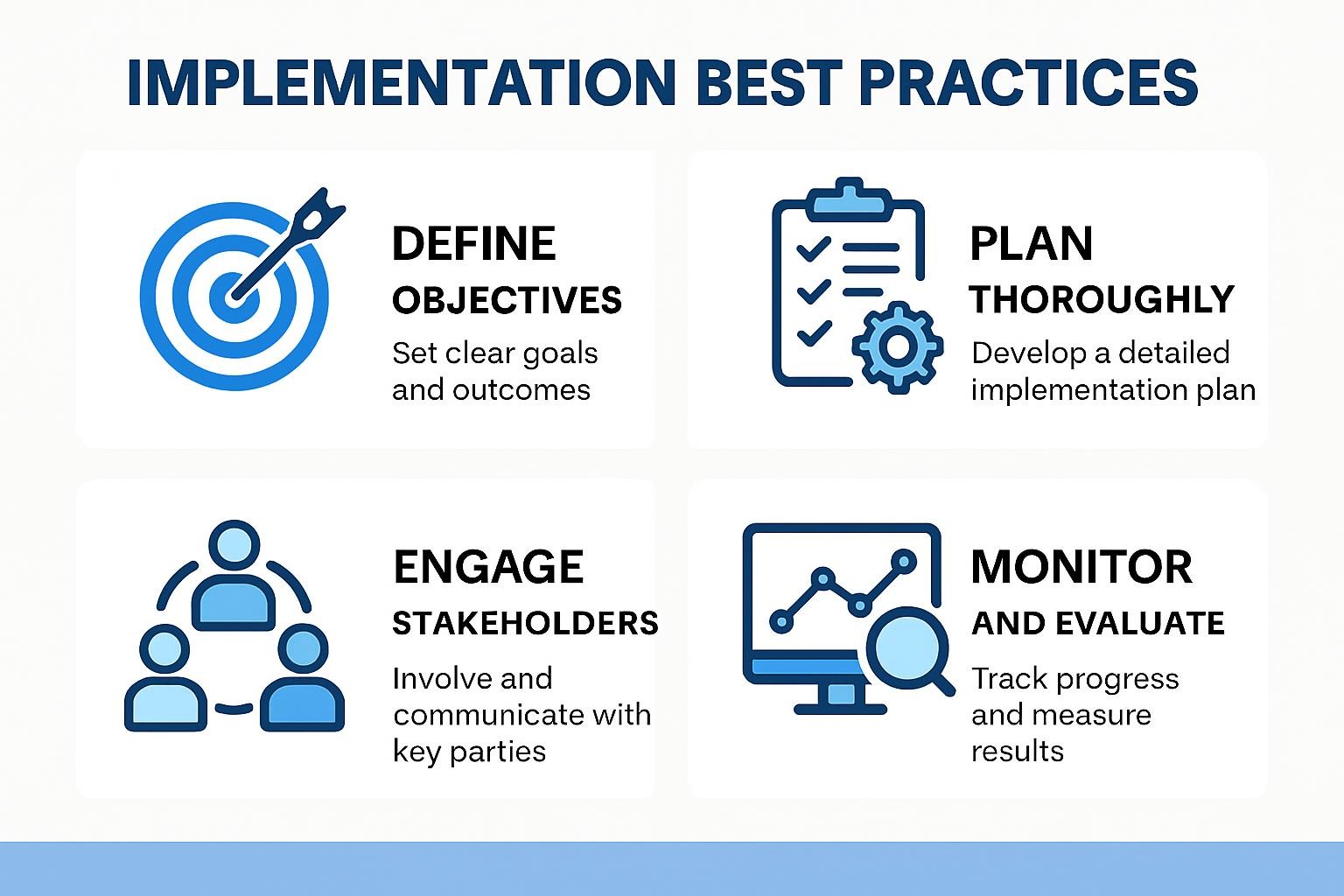 IMPLEMENTATION BEST PRACTICES

DEFINE
OBJECTIVES
Set clear goals and outcomes

PLAN
THOROUGHLY
Develop a detailed implementation plan

ENGAGE
STAKEHOLDERS
Involve and communicate with key parties

MONITOR
AND EVALUATE
Track progress and measure results